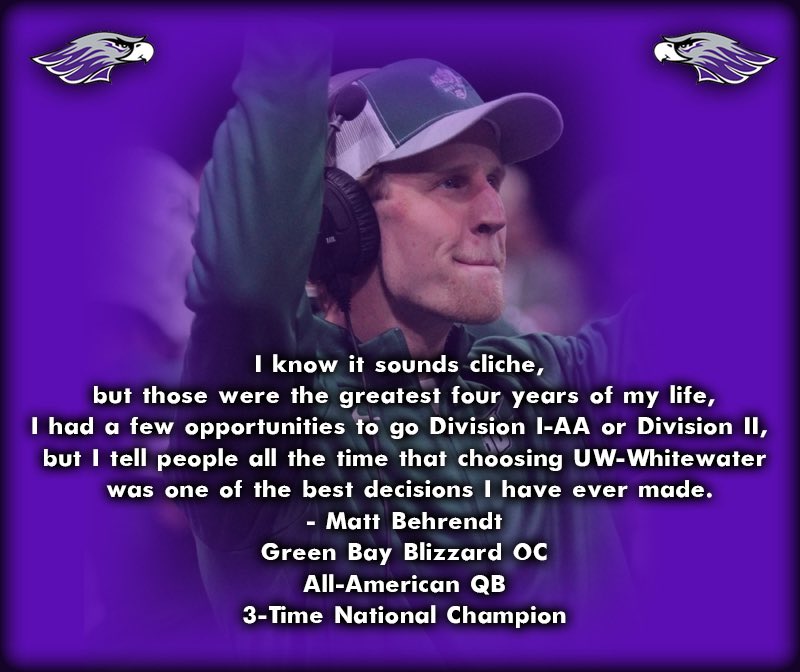 I know it sounds cliche,
but those were the greatest four years of my life,
I had a few opportunities to go Division I-AA or Division II,
but I tell people all the time that choosing UW-Whitewater
was one of the best decisions I have ever made.
- Matt Behrendt
Green Bay Blizzard OC
All-American QB
3-Time National Champion